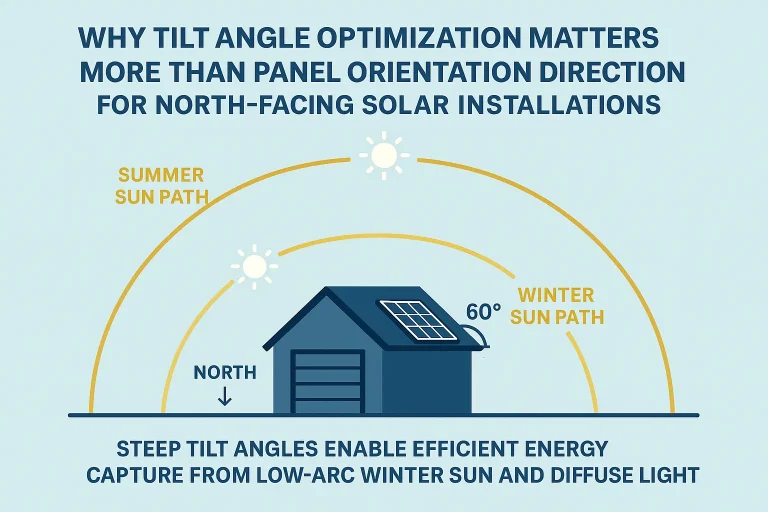 WHY TILT ANGLE OPTIMIZATION MATTERS MORE THAN PANEL ORIENTATION DIRECTION FOR NORTH-FACING SOLAR INSTALLATIONS

SUMMER SUN PATH

WINTER SUN PATH

60°

NORTH
↓

STEEP TILT ANGLES ENABLE EFFICIENT ENERGY CAPTURE FROM LOW-ARC WINTER SUN AND DIFFUSE LIGHT